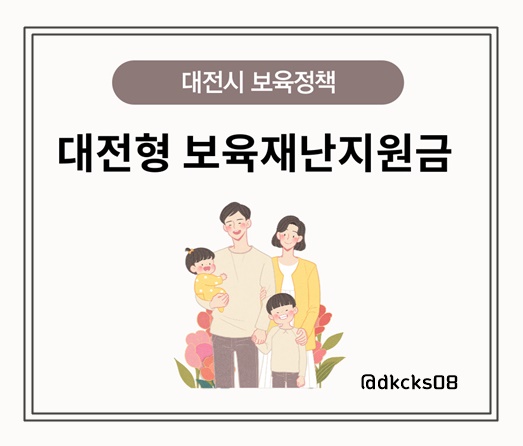 대전시 보육정책

대전형 보육재난지원금

@dkcks08